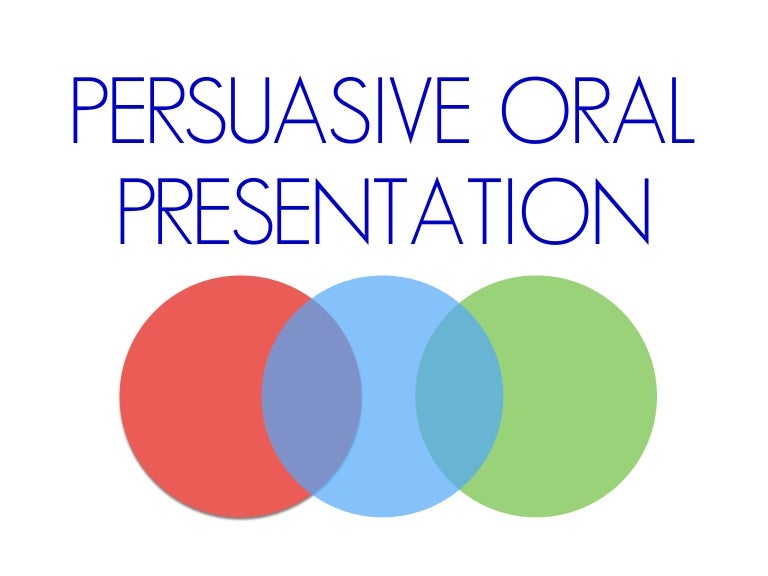 PERSUASIVE ORAL PRESENTATION